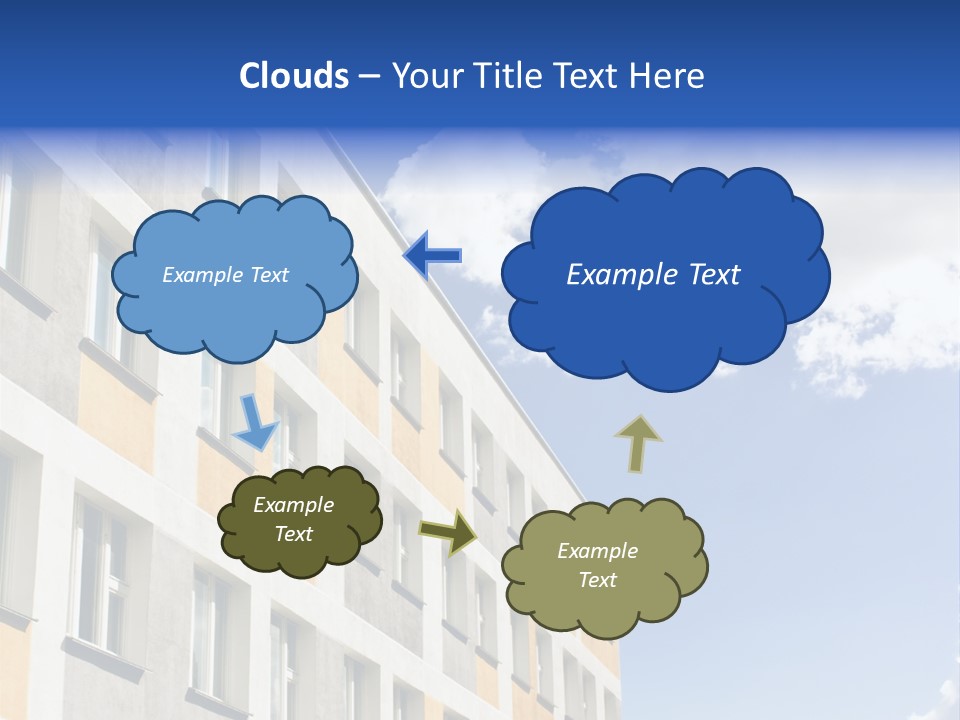 Clouds – Your Title Text Here

Example Text

Example Text

Example Text

Example Text